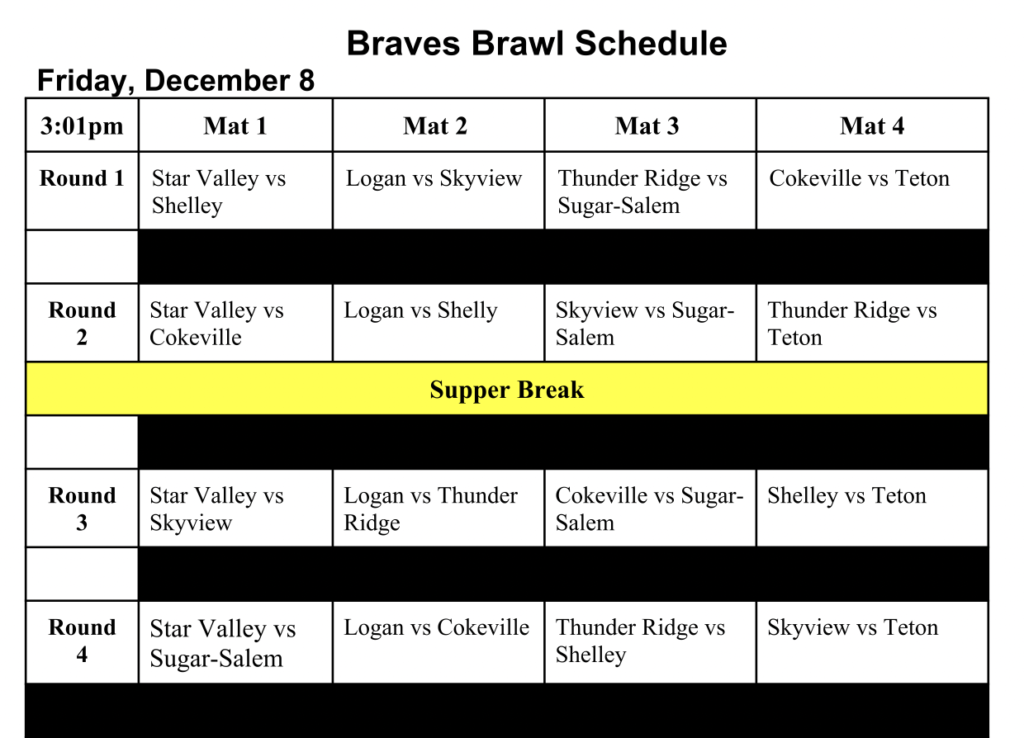 Braves Brawl Schedule

Friday, December 8

| 3:01pm | Mat 1 | Mat 2 | Mat 3 | Mat 4 |
|---|---|---|---|---|
| Round 1 | Star Valley vs Shelley | Logan vs Skyview | Thunder Ridge vs Sugar-Salem | Cokeville vs Teton |
| | | | | |
| Round 2 | Star Valley vs Cokeville | Logan vs Shelly | Skyview vs Sugar-Salem | Thunder Ridge vs Teton |
| Supper Break | | | | |
| | | | | |
| Round 3 | Star Valley vs Skyview | Logan vs Thunder Ridge | Cokeville vs Sugar-Salem | Shelley vs Teton |
| | | | | |
| Round 4 | Star Valley vs Sugar-Salem | Logan vs Cokeville | Thunder Ridge vs Shelley | Skyview vs Teton |